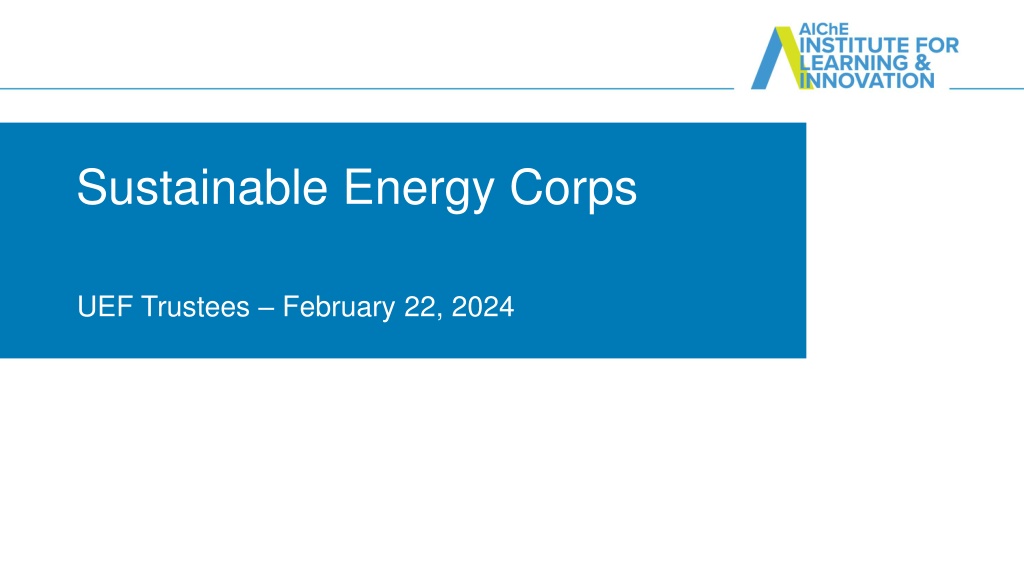 AIChE
INSTITUTE FOR
LEARNING &
INNOVATION

Sustainable Energy Corps

UEF Trustees – February 22, 2024